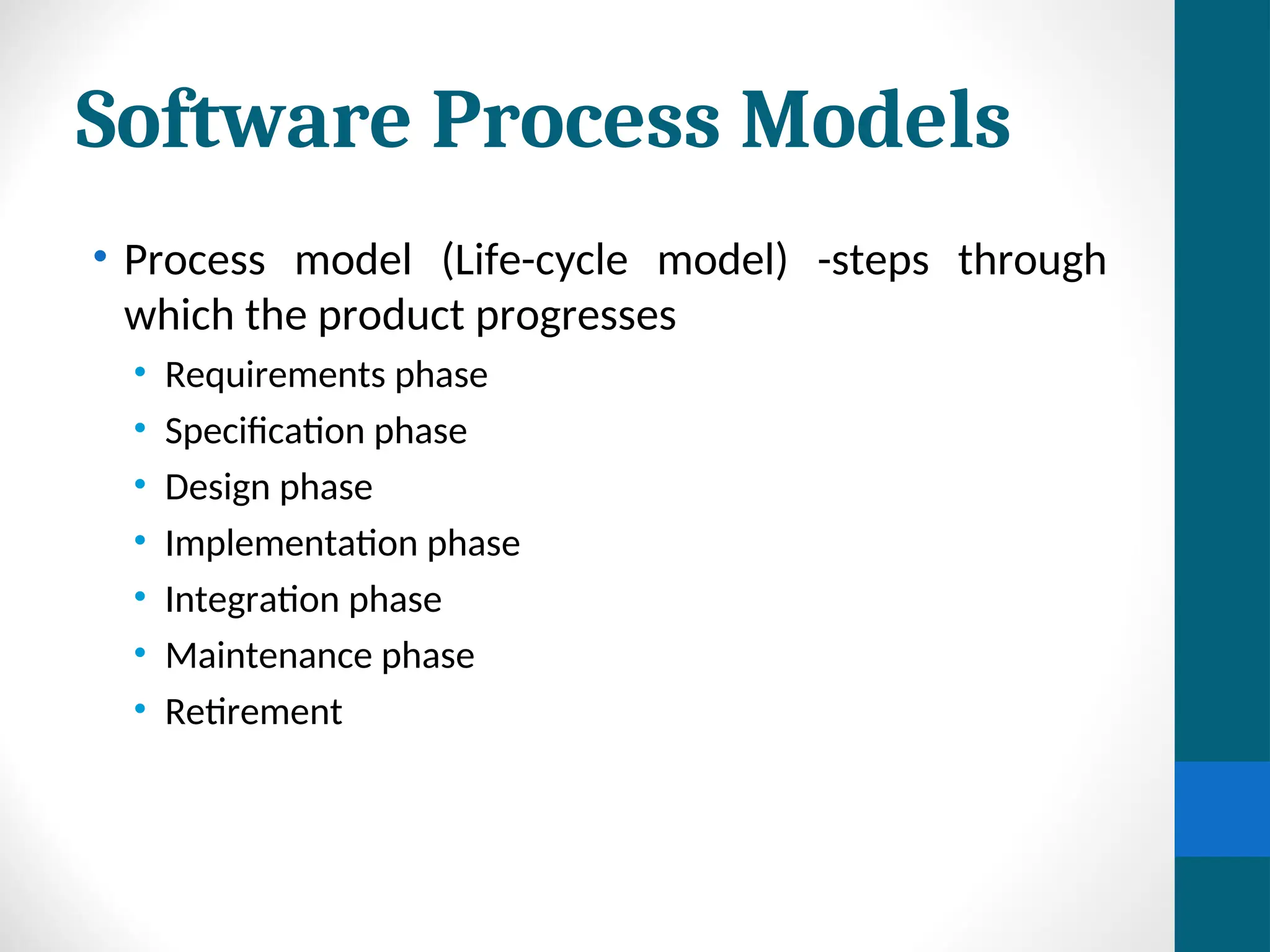 Software Process Models

• Process model (Life-cycle model) -steps through which the product progresses
  • Requirements phase
  • Specification phase
  • Design phase
  • Implementation phase
  • Integration phase
  • Maintenance phase
  • Retirement